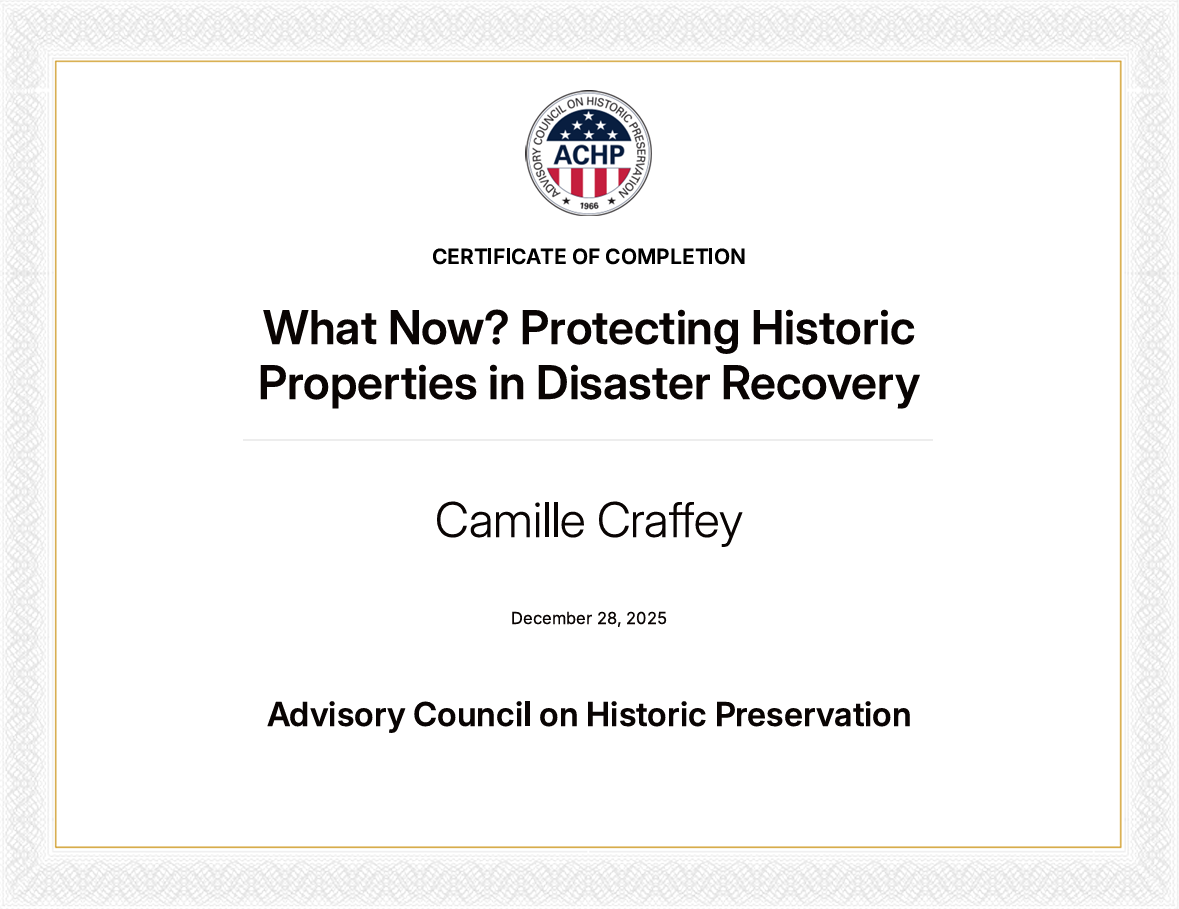 ADVISORY COUNCIL ON HISTORIC PRESERVATION
ACHP
1966

CERTIFICATE OF COMPLETION

What Now? Protecting Historic Properties in Disaster Recovery

Camille Craffey

December 28, 2025

Advisory Council on Historic Preservation